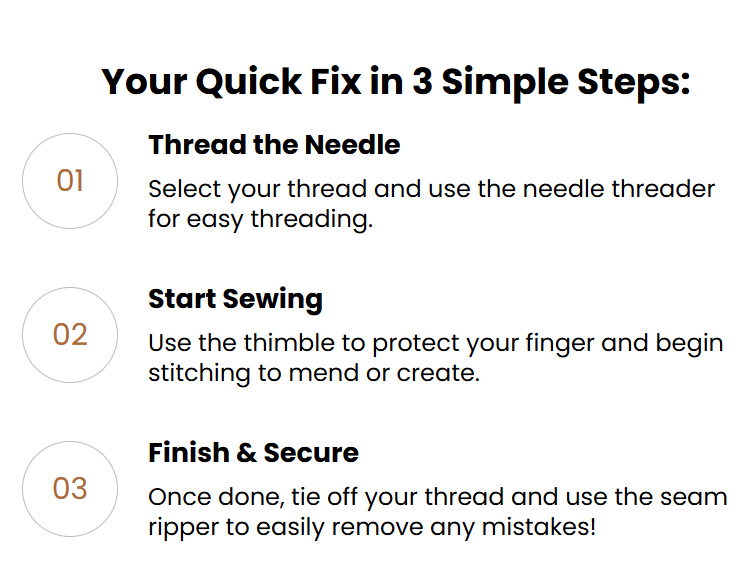 Your Quick Fix in 3 Simple Steps:

01

Thread the Needle

Select your thread and use the needle threader for easy threading.

02

Start Sewing

Use the thimble to protect your finger and begin stitching to mend or create.

03

Finish & Secure

Once done, tie off your thread and use the seam ripper to easily remove any mistakes!